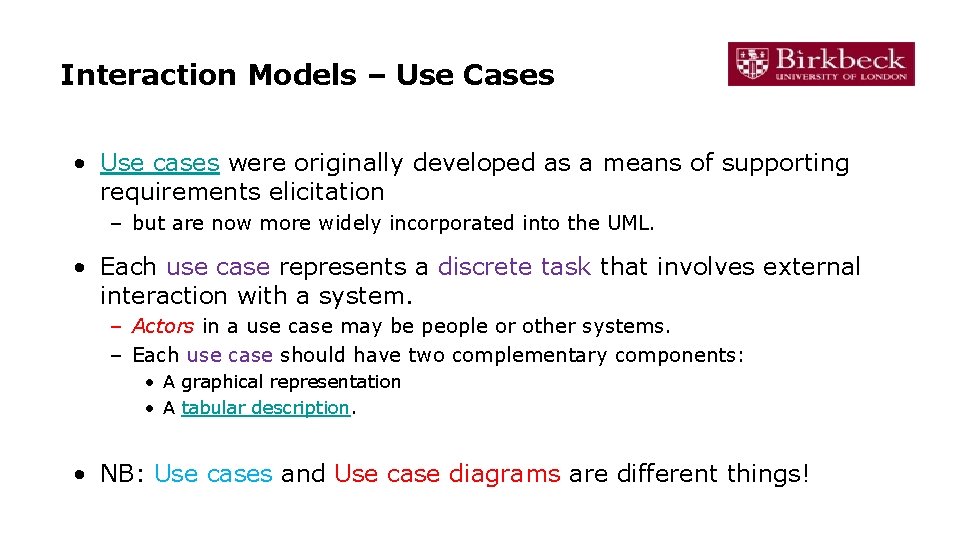 Interaction Models – Use Cases

Birkbeck
UNIVERSITY OF LONDON

• Use cases were originally developed as a means of supporting requirements elicitation
 – but are now more widely incorporated into the UML.

• Each use case represents a discrete task that involves external interaction with a system.
 – Actors in a use case may be people or other systems.
 – Each use case should have two complementary components:
  • A graphical representation
  • A tabular description.

• NB: Use cases and Use case diagrams are different things!